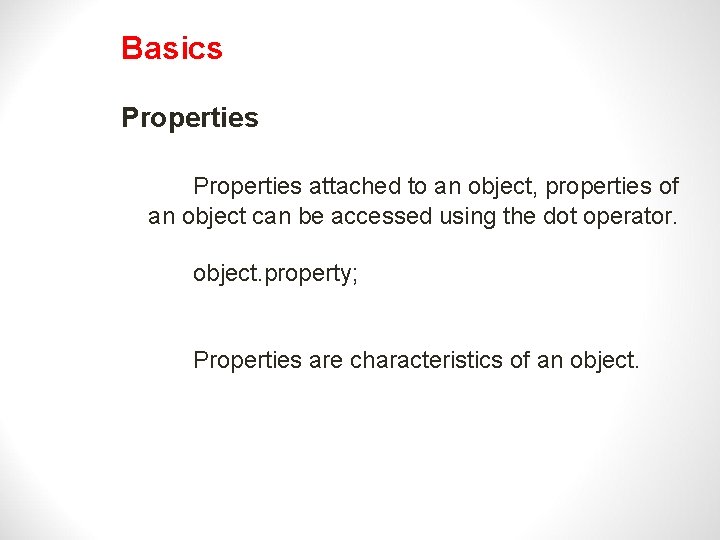 Basics

Properties

Properties attached to an object, properties of an object can be accessed using the dot operator.

object.property;

Properties are characteristics of an object.